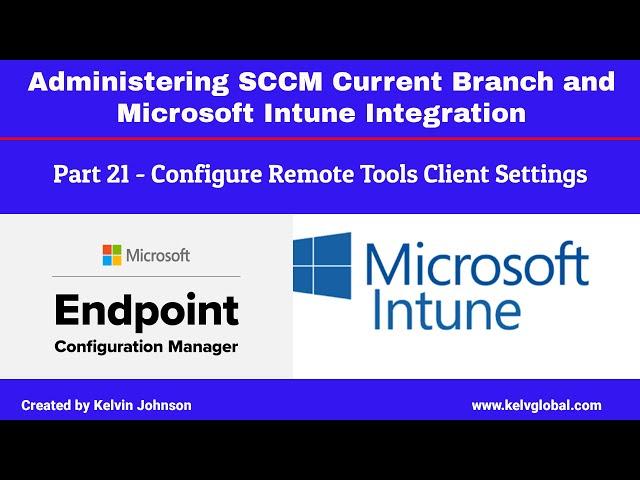 Administering SCCM Current Branch and Microsoft Intune Integration

Part 21 - Configure Remote Tools Client Settings

Microsoft

Endpoint

Configuration Manager

Microsoft Intune

Created by Kelvin Johnson

www.kelvglobal.com